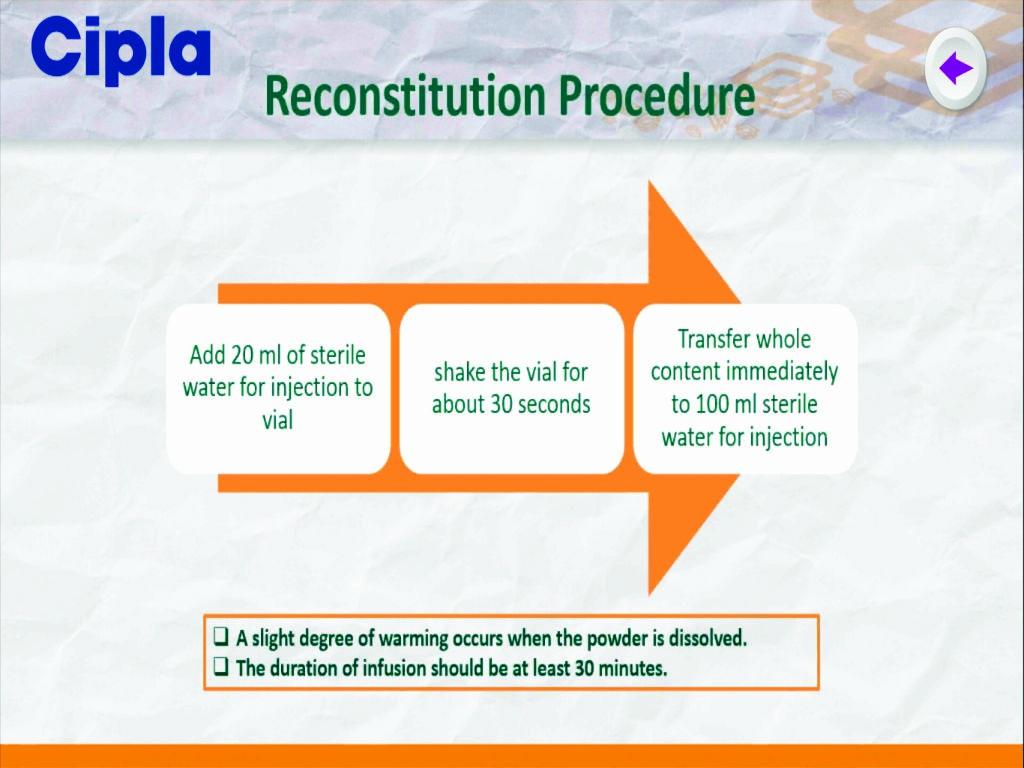 Cipla

Reconstitution Procedure

Add 20 ml of sterile water for injection to vial

shake the vial for about 30 seconds

Transfer whole content immediately to 100 ml sterile water for injection

❑ A slight degree of warming occurs when the powder is dissolved.
❑ The duration of infusion should be at least 30 minutes.